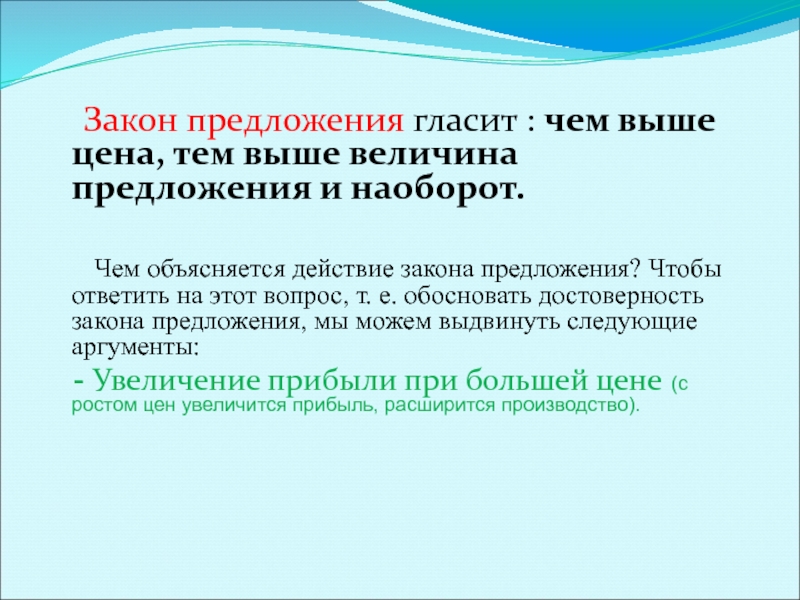 Закон предложения гласит : чем выше цена, тем выше величина предложения и наоборот.

Чем объясняется действие закона предложения? Чтобы ответить на этот вопрос, т. е. обосновать достоверность закона предложения, мы можем выдвинуть следующие аргументы:

- Увеличение прибыли при большей цене (с ростом цен увеличится прибыль, расширится производство).